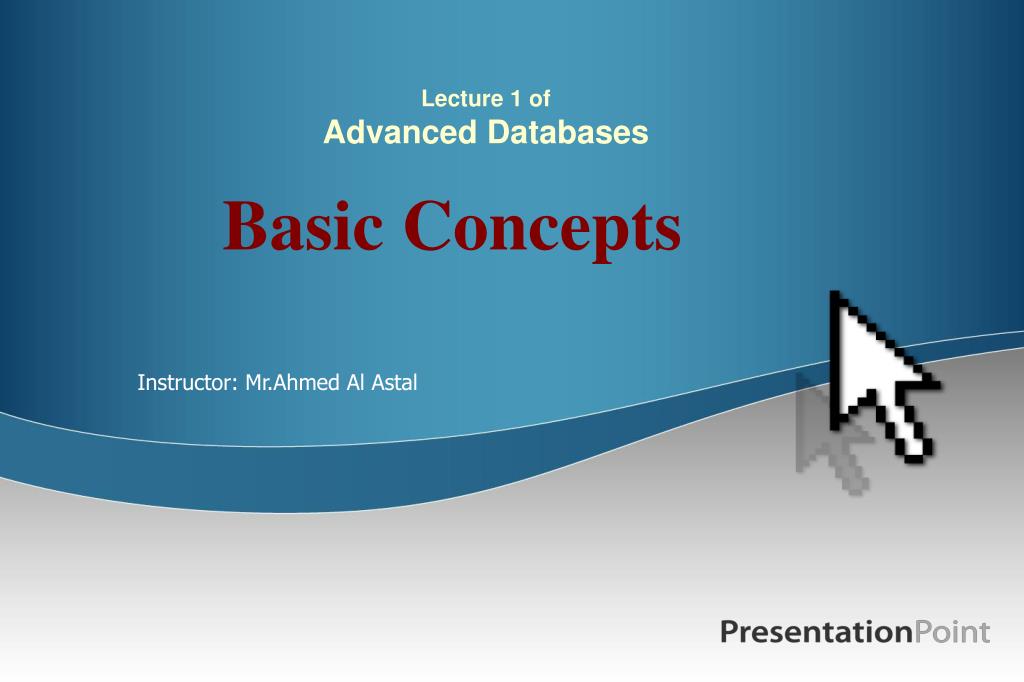 Lecture 1 of
Advanced Databases

Basic Concepts

Instructor: Mr.Ahmed Al Astal

PresentationPoint